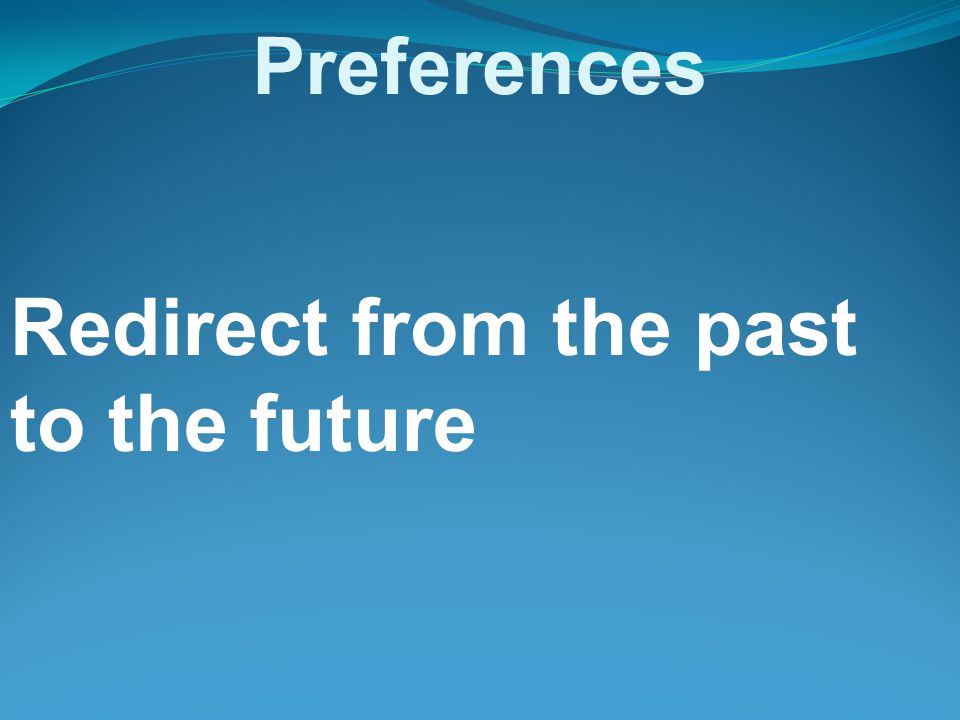 Preferences

Redirect from the past to the future